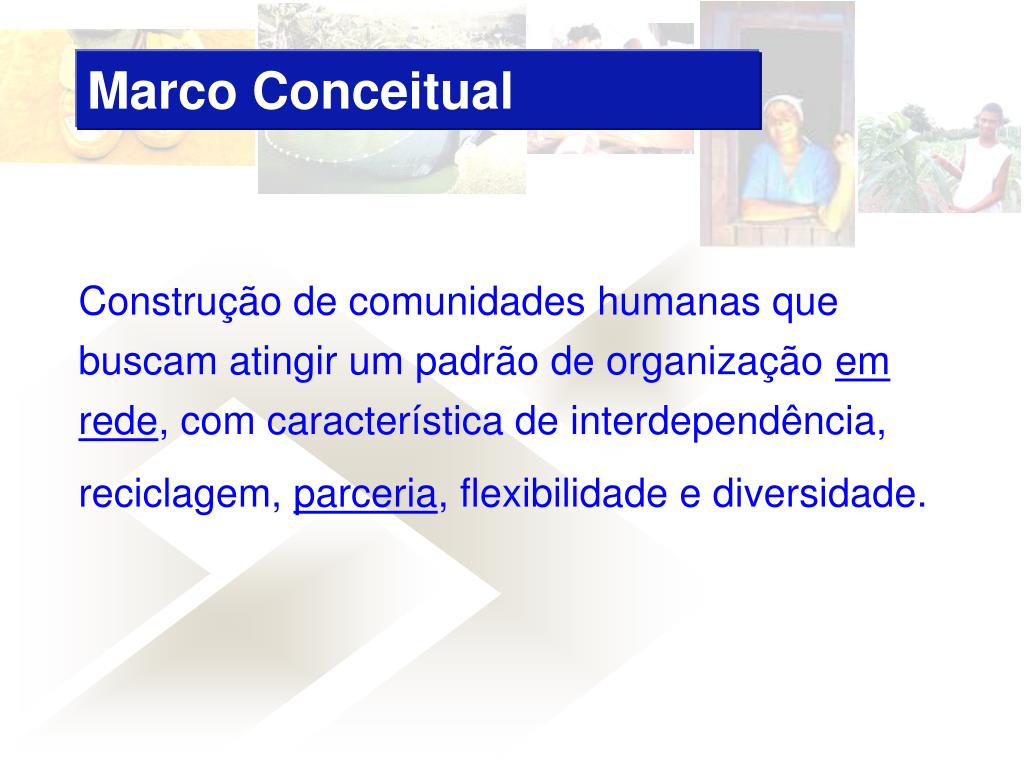 Marco Conceitual

Construção de comunidades humanas que buscam atingir um padrão de organização em rede, com característica de interdependência, reciclagem, parceria, flexibilidade e diversidade.